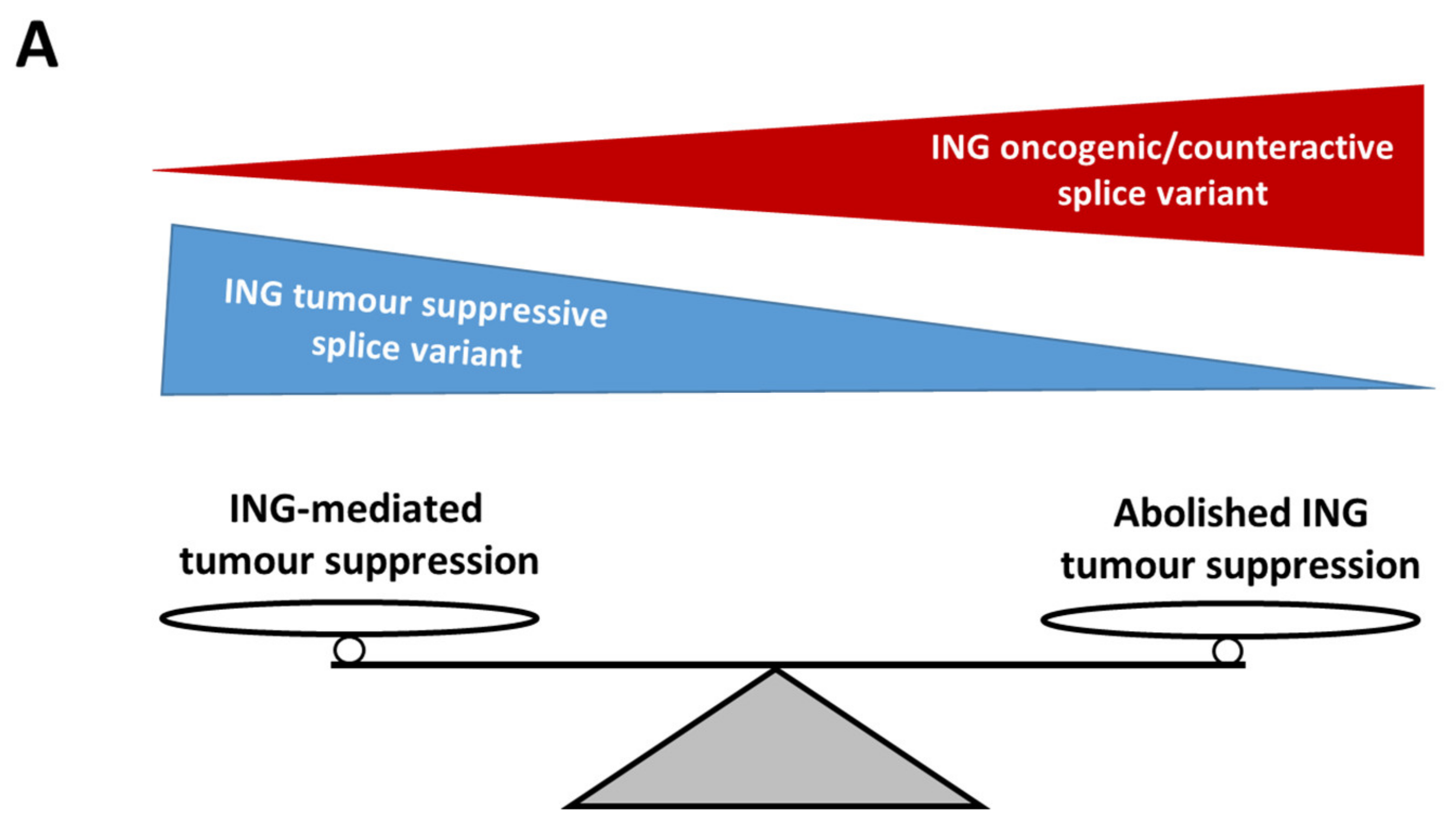 A

ING oncogenic/counteractive splice variant

ING tumour suppressive splice variant

ING-mediated tumour suppression

Abolished ING tumour suppression